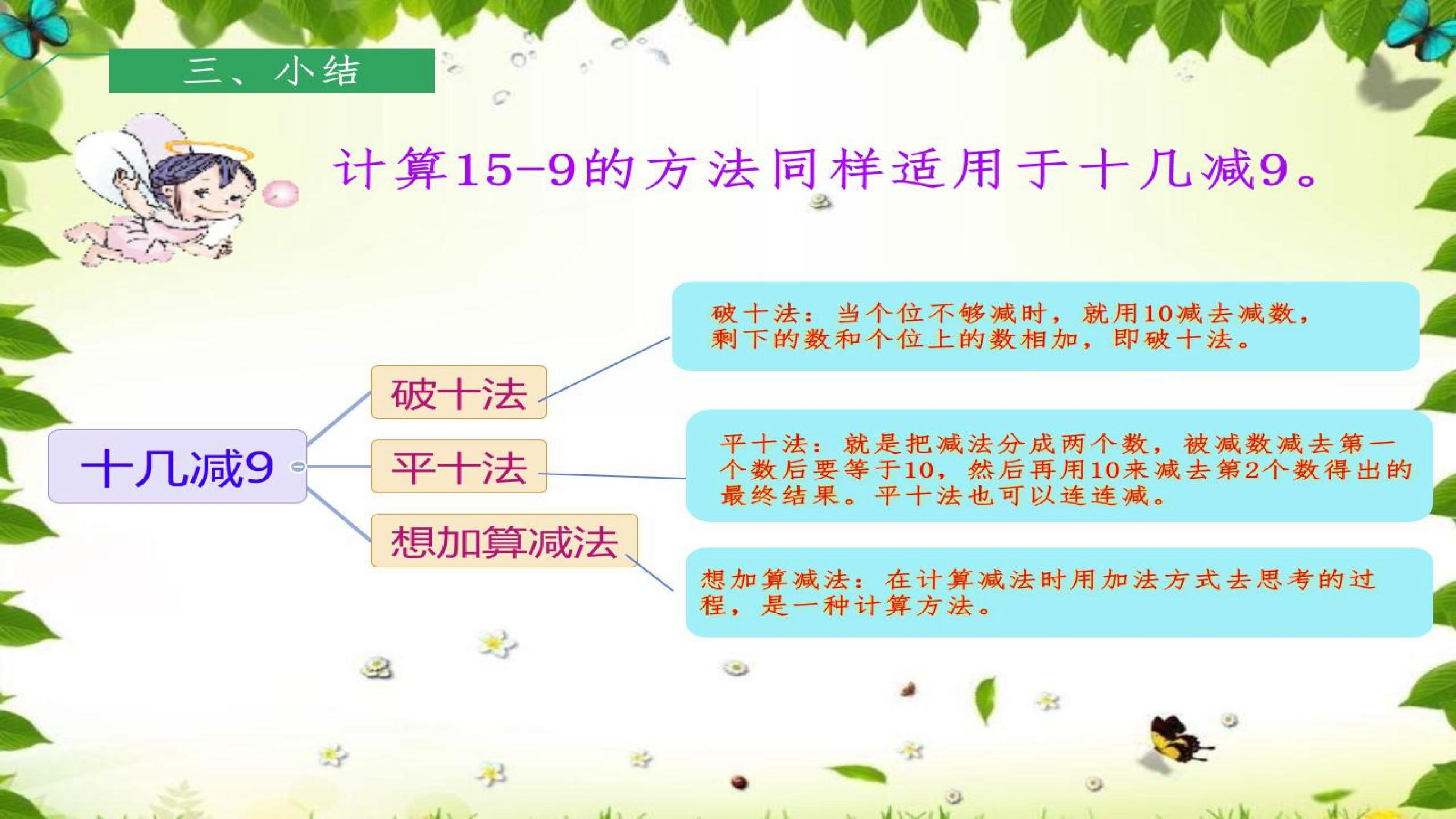 三、小结

计算15-9的方法同样适用于十几减9。

十几减9

破十法

平十法

想加算减法

破十法：当个位不够减时，就用10减去减数，剩下的数和个位上的数相加，即破十法。

平十法：就是把减法分成两个数，被减数减去第一个数后要等于10，然后再用10来减去第2个数得出的最终结果。平十法也可以连连减。

想加算减法：在计算减法时用加法方式去思考的过程，是一种计算方法。